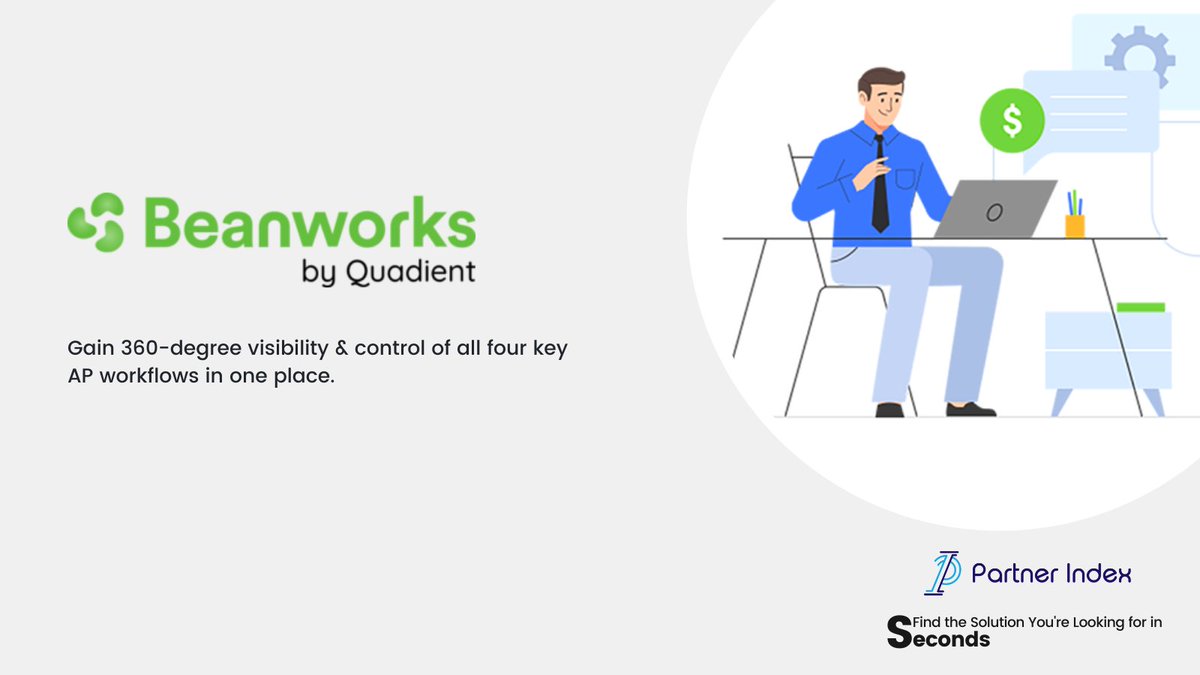 Beanworks
by Quadient

Gain 360-degree visibility & control of all four key AP workflows in one place.

$

Partner Index

Find the Solution You're Looking for in Seconds